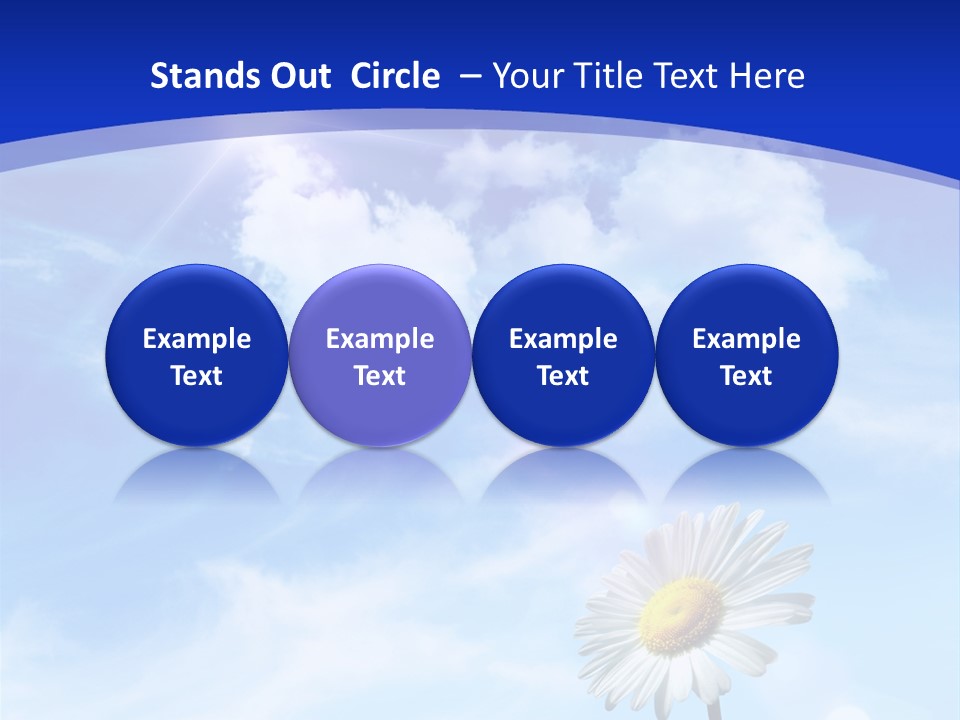 Stands Out Circle – Your Title Text Here

Example Text

Example Text

Example Text

Example Text